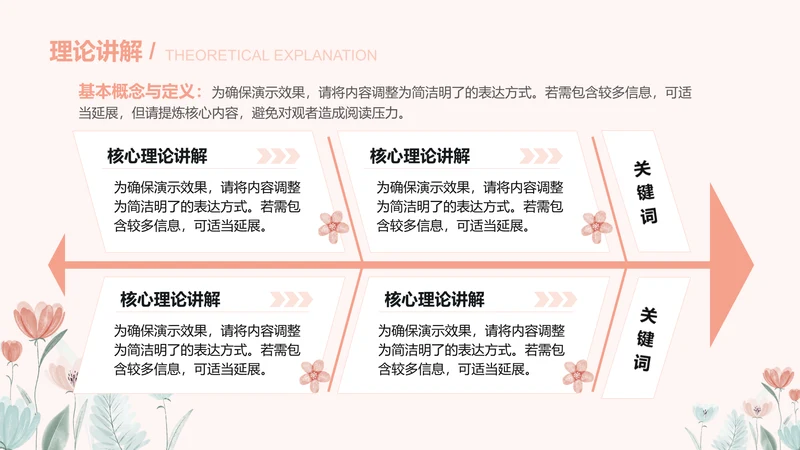 理论讲解 / THEORETICAL EXPLANATION

基本概念与定义：为确保演示效果，请将内容调整为简洁明了的表达方式。若需包含较多信息，可适当延展，但请提炼核心内容，避免对观者造成阅读压力。

核心理论讲解

为确保演示效果，请将内容调整为简洁明了的表达方式。若需包含较多信息，可适当延展。

核心理论讲解

为确保演示效果，请将内容调整为简洁明了的表达方式。若需包含较多信息，可适当延展。

关键词

核心理论讲解

为确保演示效果，请将内容调整为简洁明了的表达方式。若需包含较多信息，可适当延展。

核心理论讲解

为确保演示效果，请将内容调整为简洁明了的表达方式。若需包含较多信息，可适当延展。

关键词